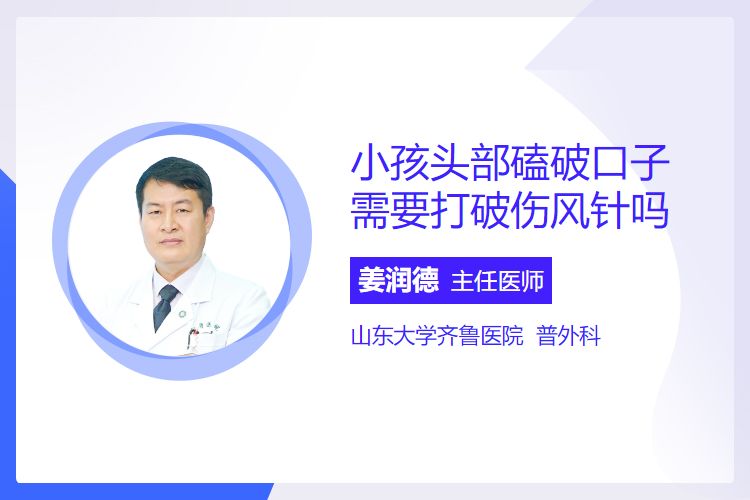 小孩头部磕破口子
需要打破伤风针吗

姜润德 主任医师

山东大学齐鲁医院 普外科